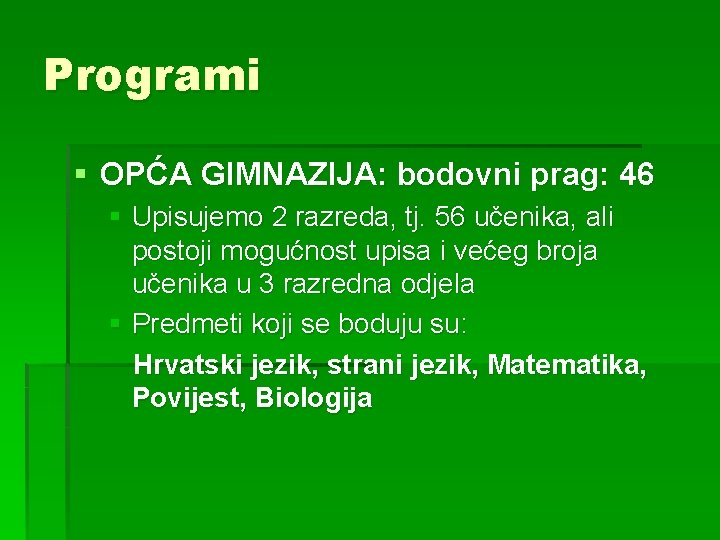 Programi

OPĆA GIMNAZIJA: bodovni prag: 46

Upisujemo 2 razreda, tj. 56 učenika, ali postoji mogućnost upisa i većeg broja učenika u 3 razredna odjela

Predmeti koji se boduju su:

Hrvatski jezik, strani jezik, Matematika, Povijest, Biologija